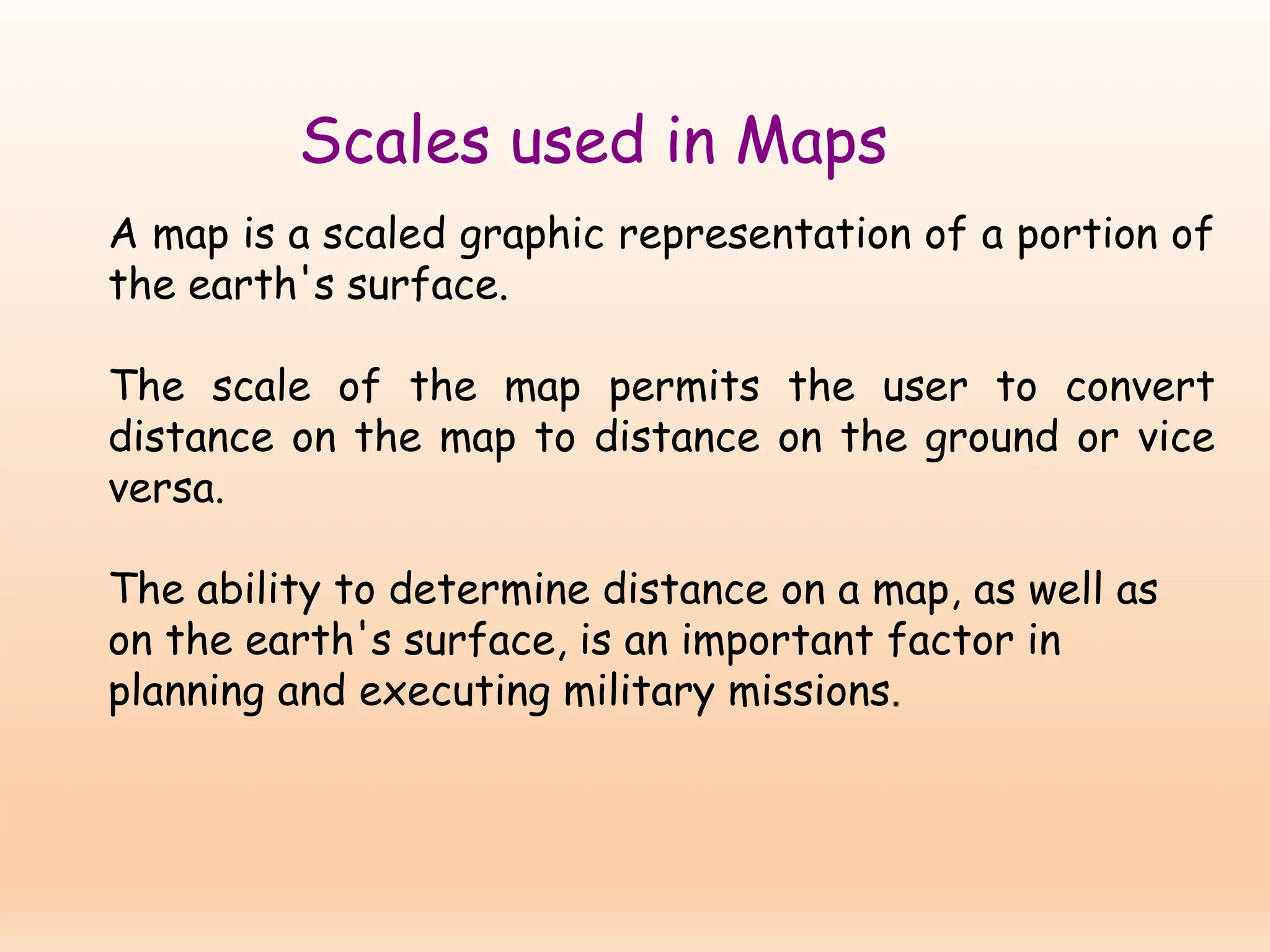 Scales used in Maps

A map is a scaled graphic representation of a portion of the earth's surface.

The scale of the map permits the user to convert distance on the map to distance on the ground or vice versa.

The ability to determine distance on a map, as well as on the earth's surface, is an important factor in planning and executing military missions.